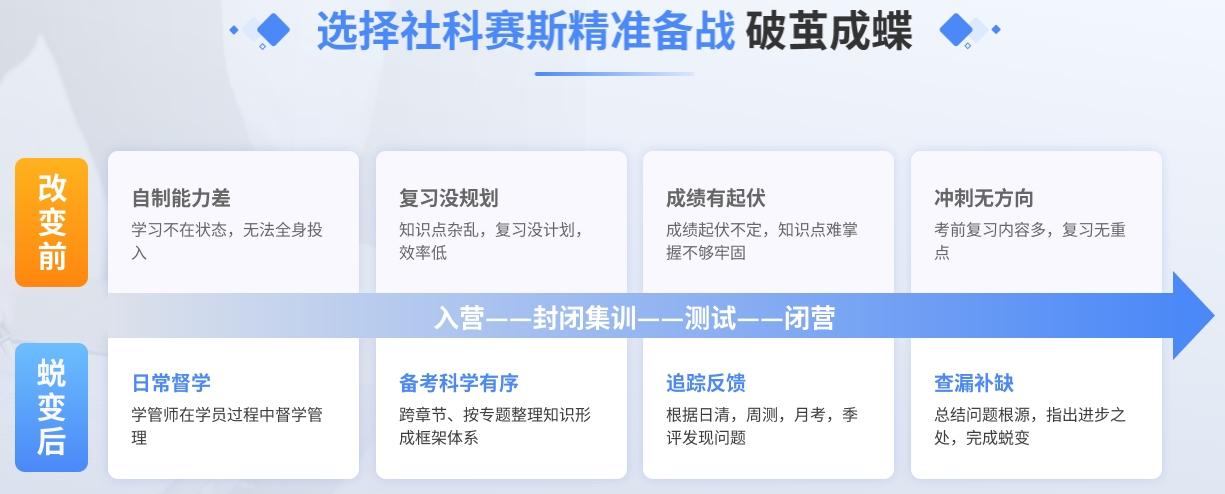 选择社科赛斯精准备战 破茧成蝶

改变前

自制能力差
学习不在状态，无法全身投入

复习没规划
知识点杂乱，复习没计划，效率低

成绩有起伏
成绩起伏不定，知识点难掌握不够牢固

冲刺无方向
考前复习内容多，复习无重点

入营——封闭集训——测试——闭营

蜕变后

日常督学
学管师在学员过程中督学管理

备考科学有序
跨章节、按专题整理知识形成框架体系

追踪反馈
根据日清，周测，月考，季评发现问题

查漏补缺
总结问题根源，指出进步之处，完成蜕变